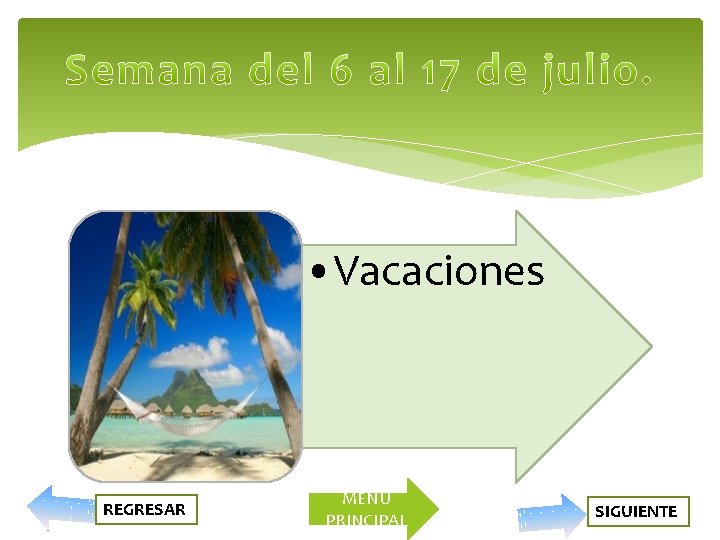 Semana del 6 al 17 de julio.

• Vacaciones

REGRESAR

MENU PRINCIPAL

SIGUIENTE